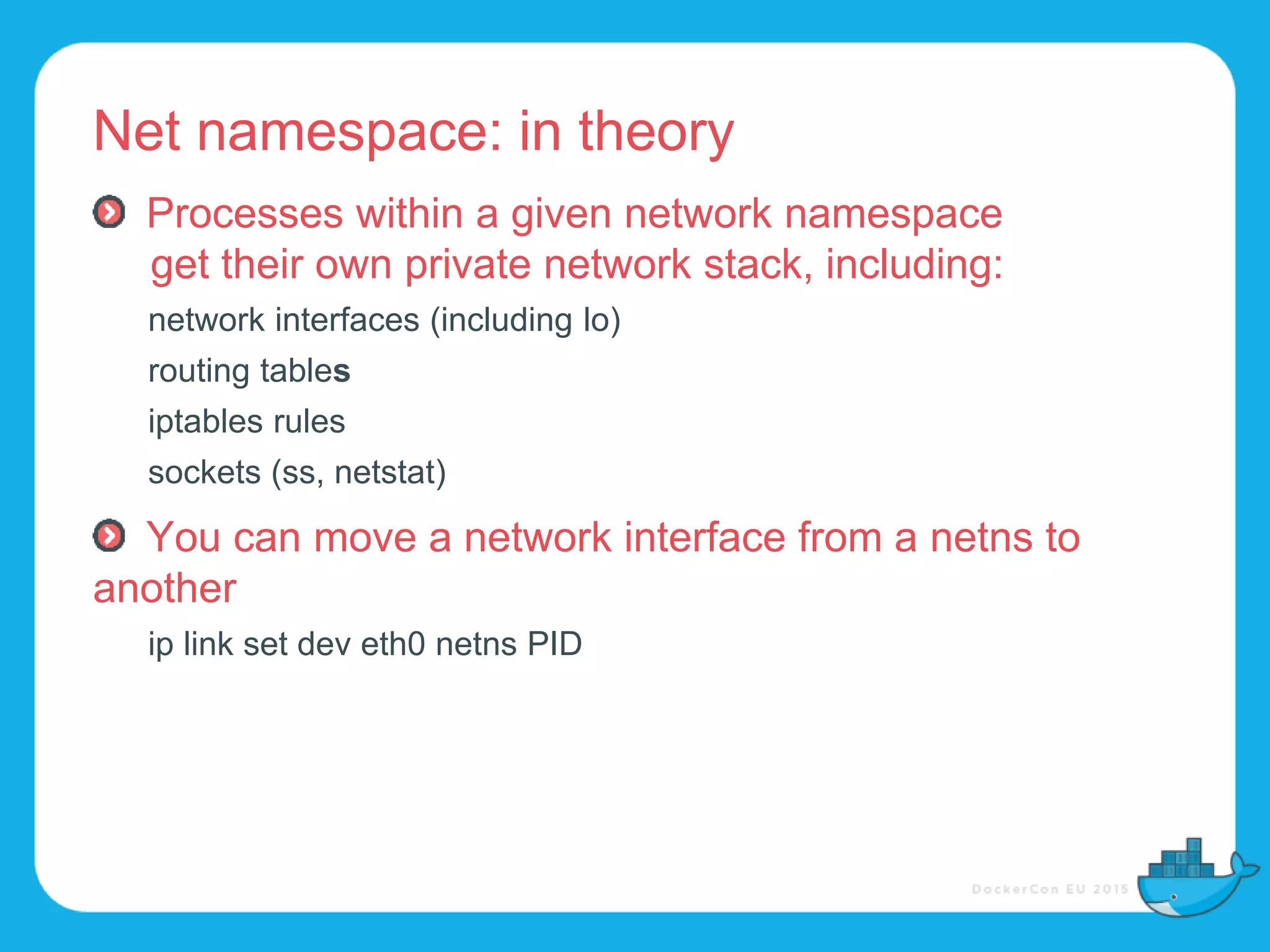 Net namespace: in theory

Processes within a given network namespace get their own private network stack, including:

network interfaces (including lo)

routing tables

iptables rules

sockets (ss, netstat)

You can move a network interface from a netns to another

ip link set dev eth0 netns PID

DockerCon EU 2015